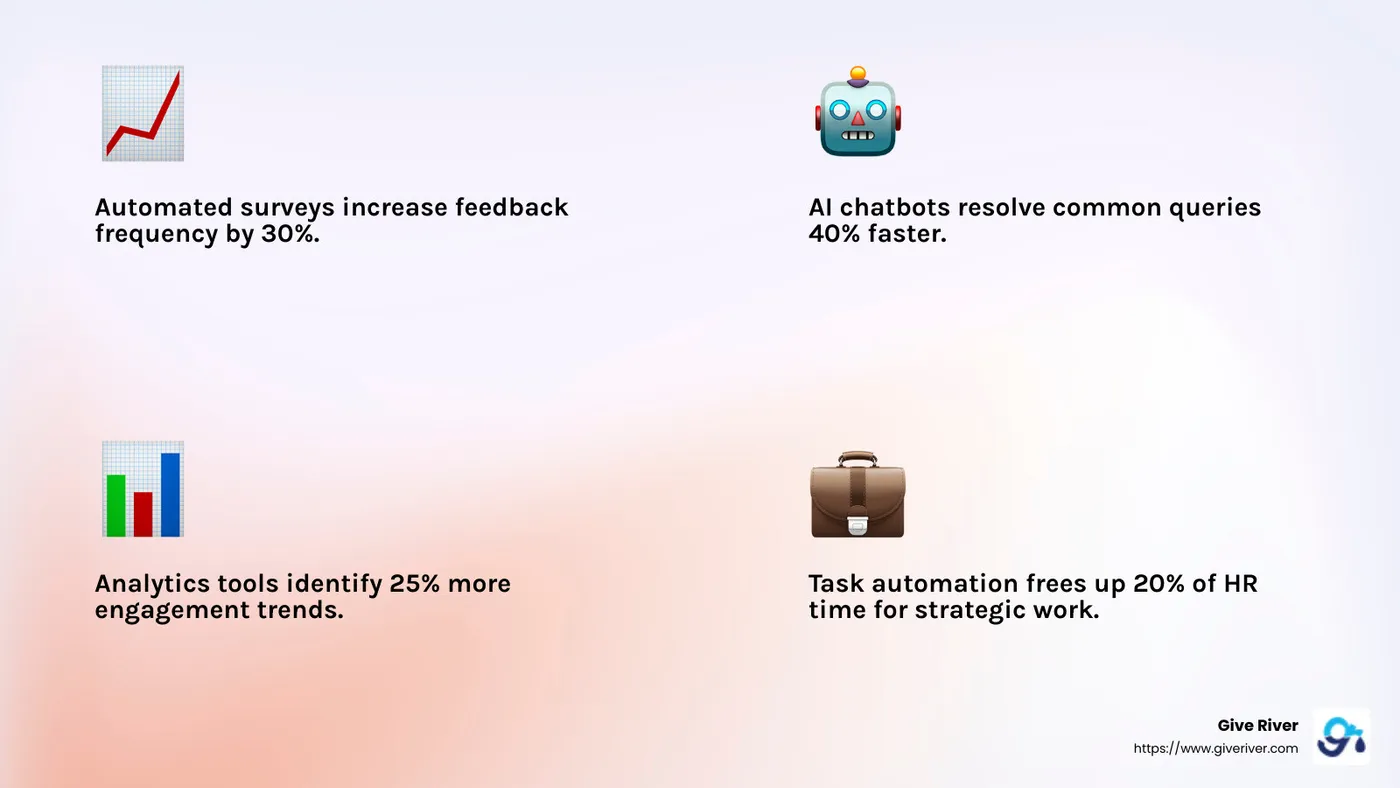 Automated surveys increase feedback frequency by 30%.

AI chatbots resolve common queries 40% faster.

Analytics tools identify 25% more engagement trends.

Task automation frees up 20% of HR time for strategic work.

Give River
https://www.giveriver.com